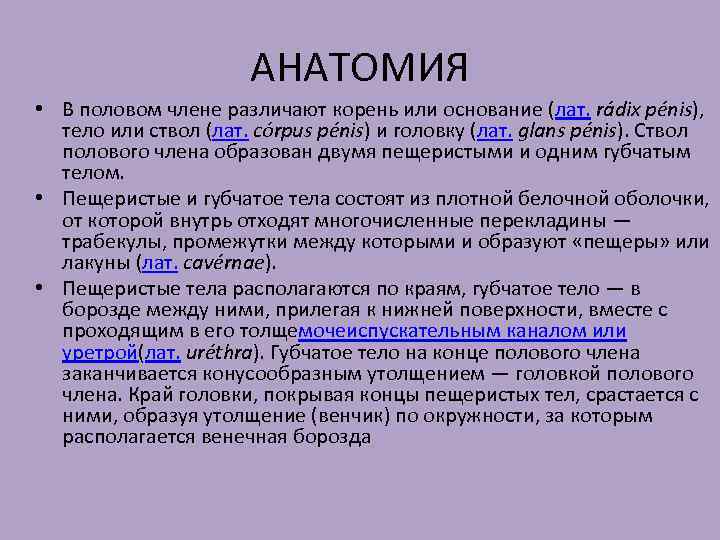 АНАТОМИЯ

• В половом члене различают корень или основание (лат. rádix pénis), тело или ствол (лат. córpus pénis) и головку (лат. glans pénis). Ствол полового члена образован двумя пещеристыми и одним губчатым телом.

• Пещеристые и губчатое тела состоят из плотной белочной оболочки, от которой внутрь отходят многочисленные перекладины — трабекулы, промежутки между которыми и образуют «пещеры» или лакуны (лат. cavérnae).

• Пещеристые тела располагаются по краям, губчатое тело — в борозде между ними, прилегая к нижней поверхности, вместе с проходящим в его толщемочеиспускательным каналом или уретрой(лат. uréthra). Губчатое тело на конце полового члена заканчивается конусообразным утолщением — головкой полового члена. Край головки, покрывая концы пещеристых тел, срастается с ними, образуя утолщение (венчик) по окружности, за которым располагается венечная борозда